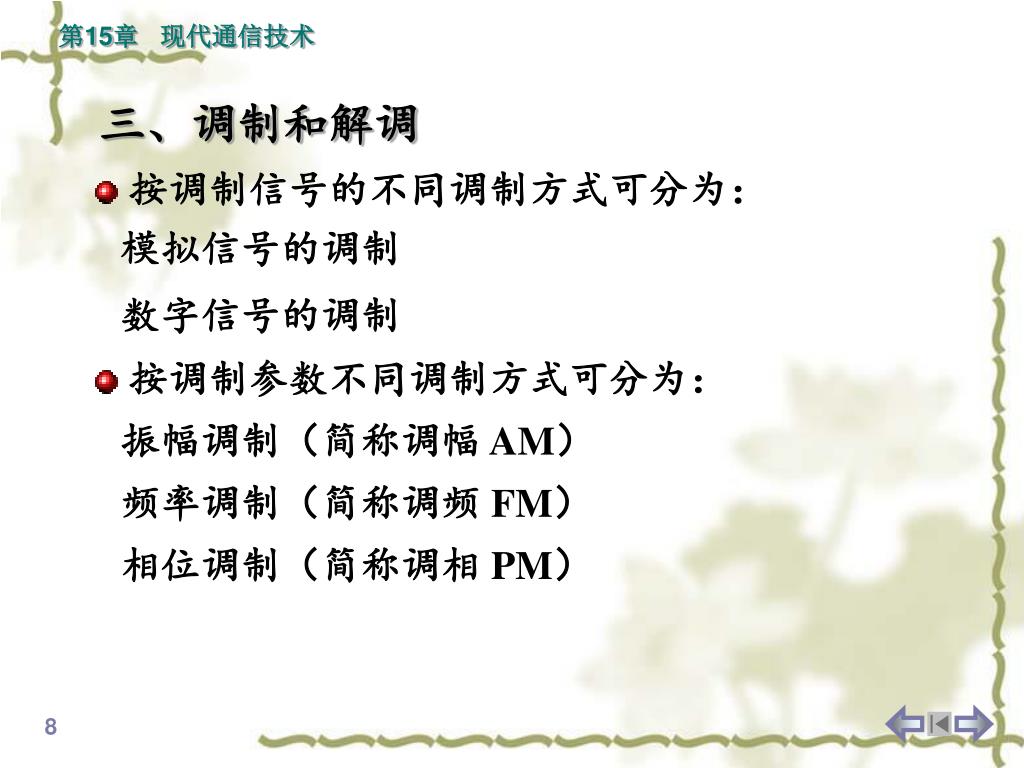 第15章　现代通信技术

三、调制和解调

按调制信号的不同调制方式可分为：

模拟信号的调制

数字信号的调制

按调制参数不同调制方式可分为：

振幅调制（简称调幅 AM）

频率调制（简称调频 FM）

相位调制（简称调相 PM）

8